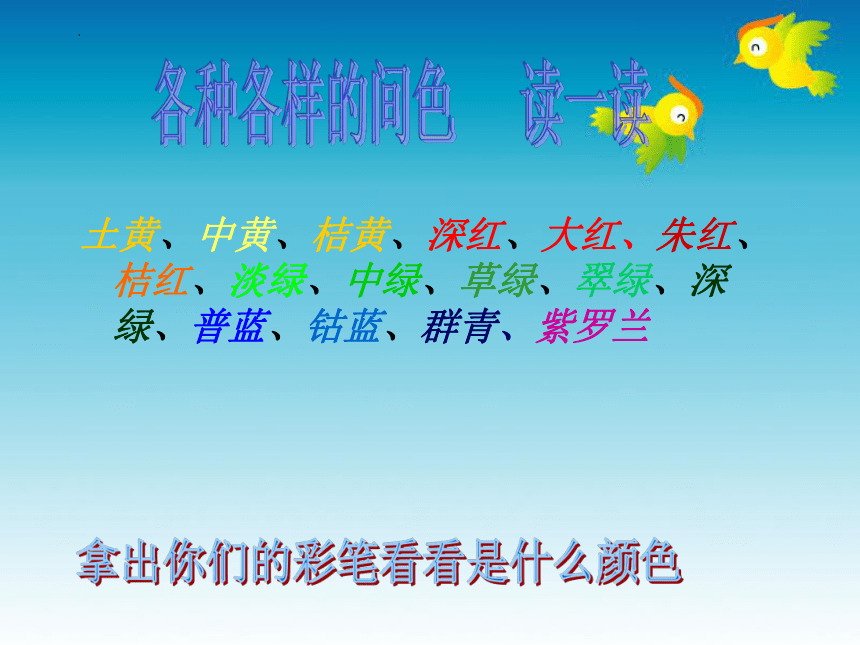 各种各样的间色　读一读

土黄、中黄、桔黄、深红、大红、朱红、桔红、淡绿、中绿、草绿、翠绿、深绿、普蓝、钴蓝、群青、紫罗兰

拿出你们的彩笔看看是什么颜色